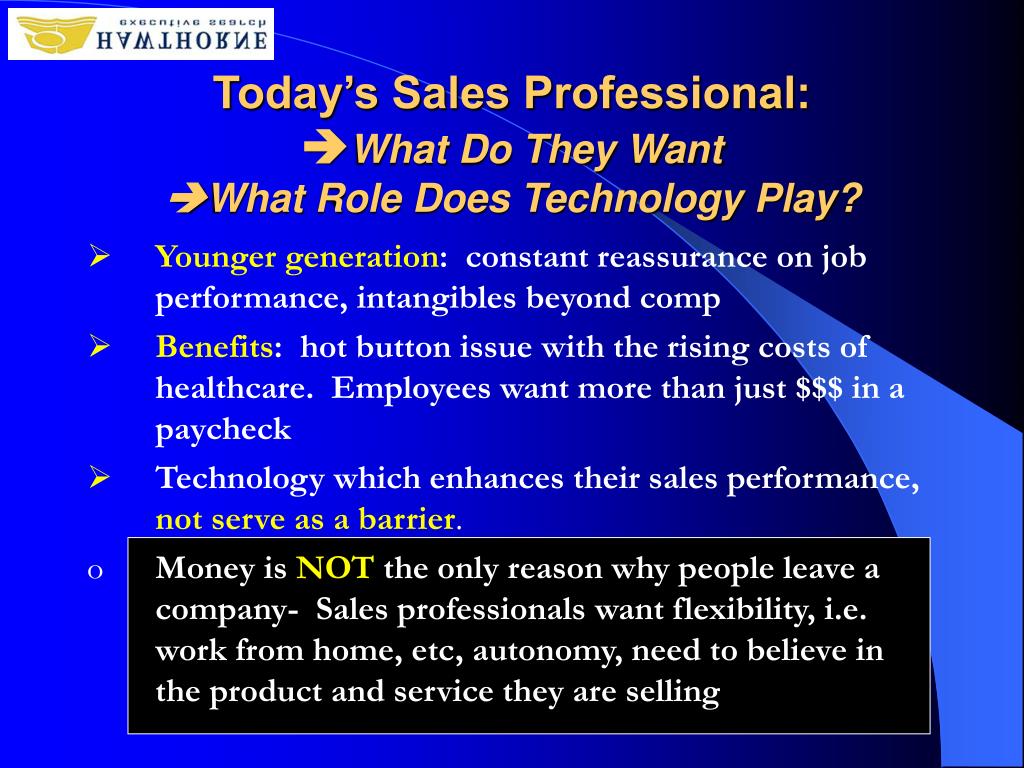 HAWTHORNE
executive search

Today's Sales Professional:
➔What Do They Want
➔What Role Does Technology Play?

➢ Younger generation: constant reassurance on job performance, intangibles beyond comp

➢ Benefits: hot button issue with the rising costs of healthcare. Employees want more than just $$$ in a paycheck

➢ Technology which enhances their sales performance, not serve as a barrier.

o Money is NOT the only reason why people leave a company- Sales professionals want flexibility, i.e. work from home, etc, autonomy, need to believe in the product and service they are selling